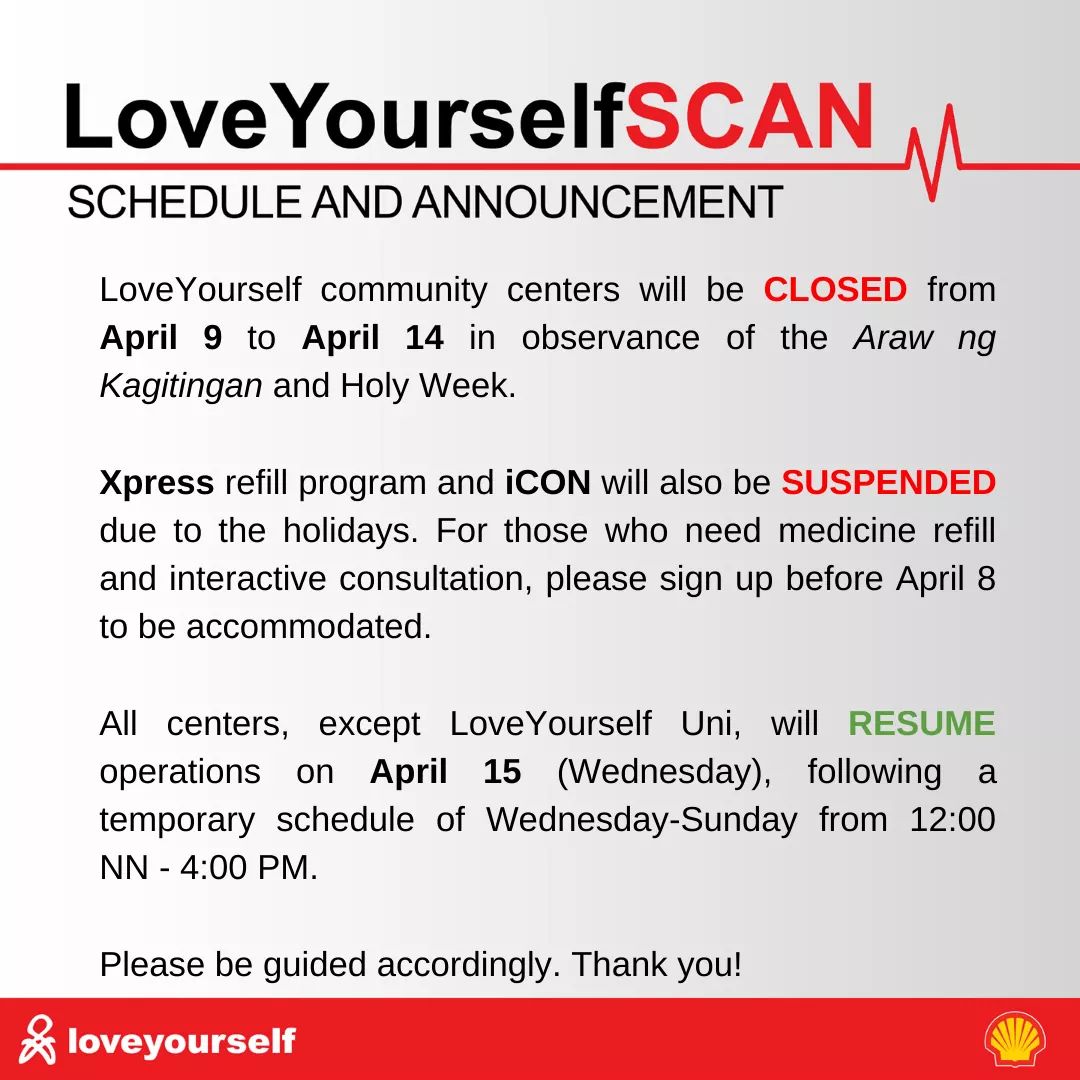 LoveYourselfSCAN
SCHEDULE AND ANNOUNCEMENT

LoveYourself community centers will be CLOSED from April 9 to April 14 in observance of the Araw ng Kagitingan and Holy Week.

Xpress refill program and iCON will also be SUSPENDED due to the holidays. For those who need medicine refill and interactive consultation, please sign up before April 8 to be accommodated.

All centers, except LoveYourself Uni, will RESUME operations on April 15 (Wednesday), following a temporary schedule of Wednesday-Sunday from 12:00 NN - 4:00 PM.

Please be guided accordingly. Thank you!

loveyourself